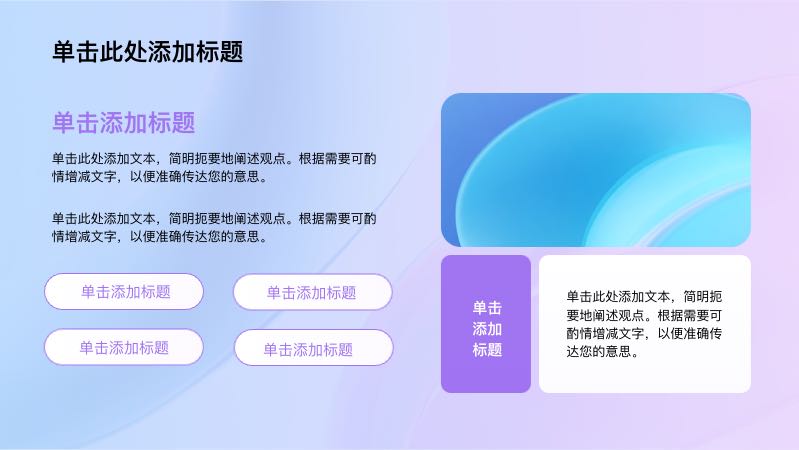 单击此处添加标题

单击添加标题

单击此处添加文本，简明扼要地阐述观点。根据需要可酌情增减文字，以便准确传达您的意思。

单击此处添加文本，简明扼要地阐述观点。根据需要可酌情增减文字，以便准确传达您的意思。

单击添加标题

单击添加标题

单击添加标题

单击添加标题

单击添加标题

单击此处添加文本，简明扼要地阐述观点。根据需要可酌情增减文字，以便准确传达您的意思。